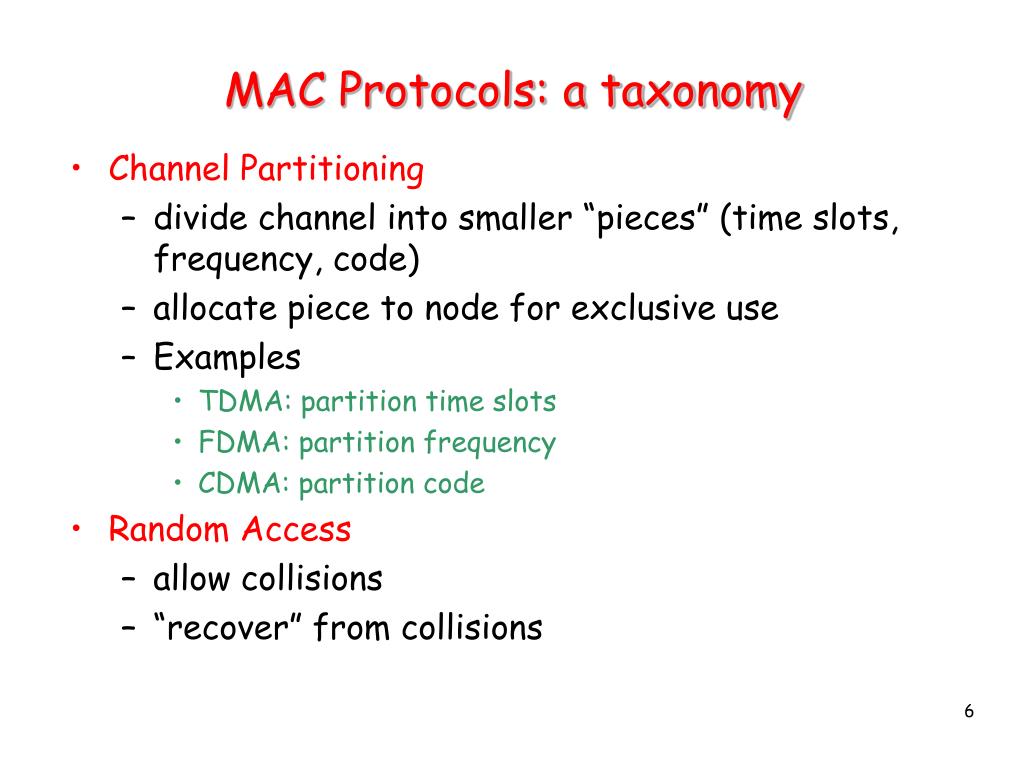 MAC Protocols: a taxonomy

• Channel Partitioning
  – divide channel into smaller “pieces” (time slots, frequency, code)
  – allocate piece to node for exclusive use
  – Examples
    • TDMA: partition time slots
    • FDMA: partition frequency
    • CDMA: partition code
• Random Access
  – allow collisions
  – “recover” from collisions

6